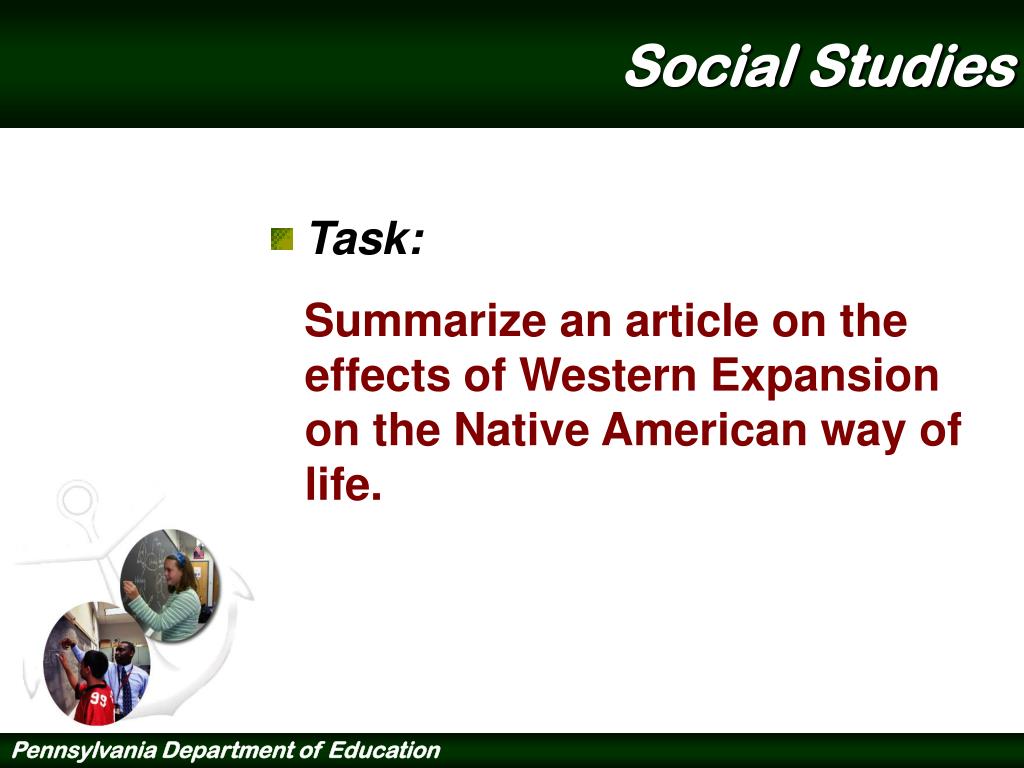 Social Studies

Task:

Summarize an article on the effects of Western Expansion on the Native American way of life.

99

Pennsylvania Department of Education